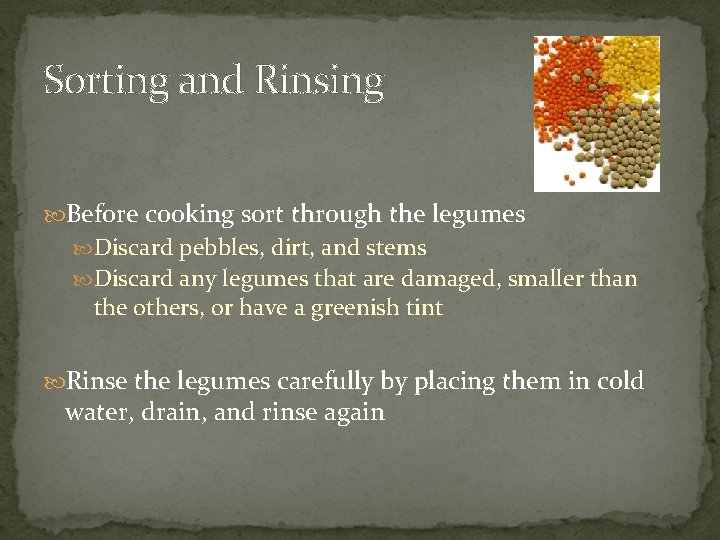 Sorting and Rinsing

Before cooking sort through the legumes

Discard pebbles, dirt, and stems

Discard any legumes that are damaged, smaller than the others, or have a greenish tint

Rinse the legumes carefully by placing them in cold water, drain, and rinse again